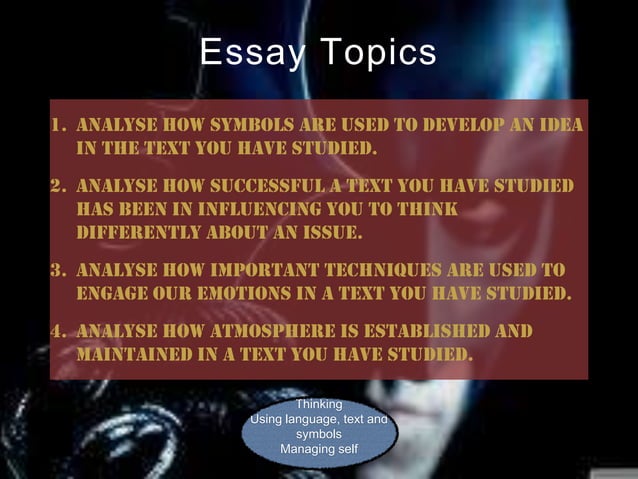 Essay Topics

1. ANALYSE HOW SYMBOLS ARE USED TO DEVELOP AN IDEA IN THE TEXT YOU HAVE STUDIED.

2. ANALYSE HOW SUCCESSFUL A TEXT YOU HAVE STUDIED HAS BEEN IN INFLUENCING YOU TO THINK DIFFERENTLY ABOUT AN ISSUE.

3. ANALYSE HOW IMPORTANT TECHNIQUES ARE USED TO ENGAGE OUR EMOTIONS IN A TEXT YOU HAVE STUDIED.

4. ANALYSE HOW ATMOSPHERE IS ESTABLISHED AND MAINTAINED IN A TEXT YOU HAVE STUDIED.

Thinking
Using language, text and symbols
Managing self